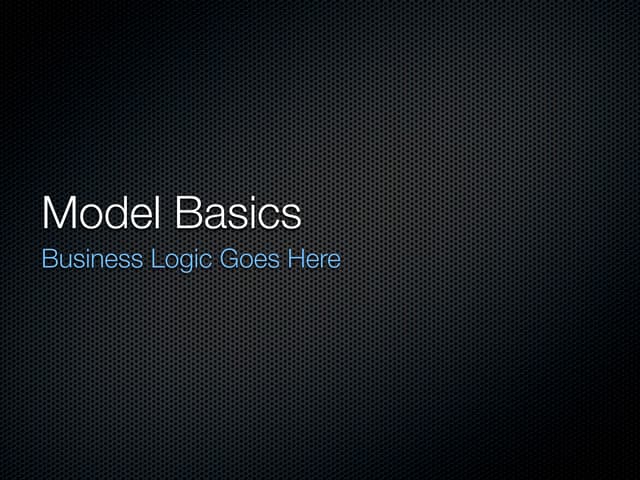 Model Basics
Business Logic Goes Here